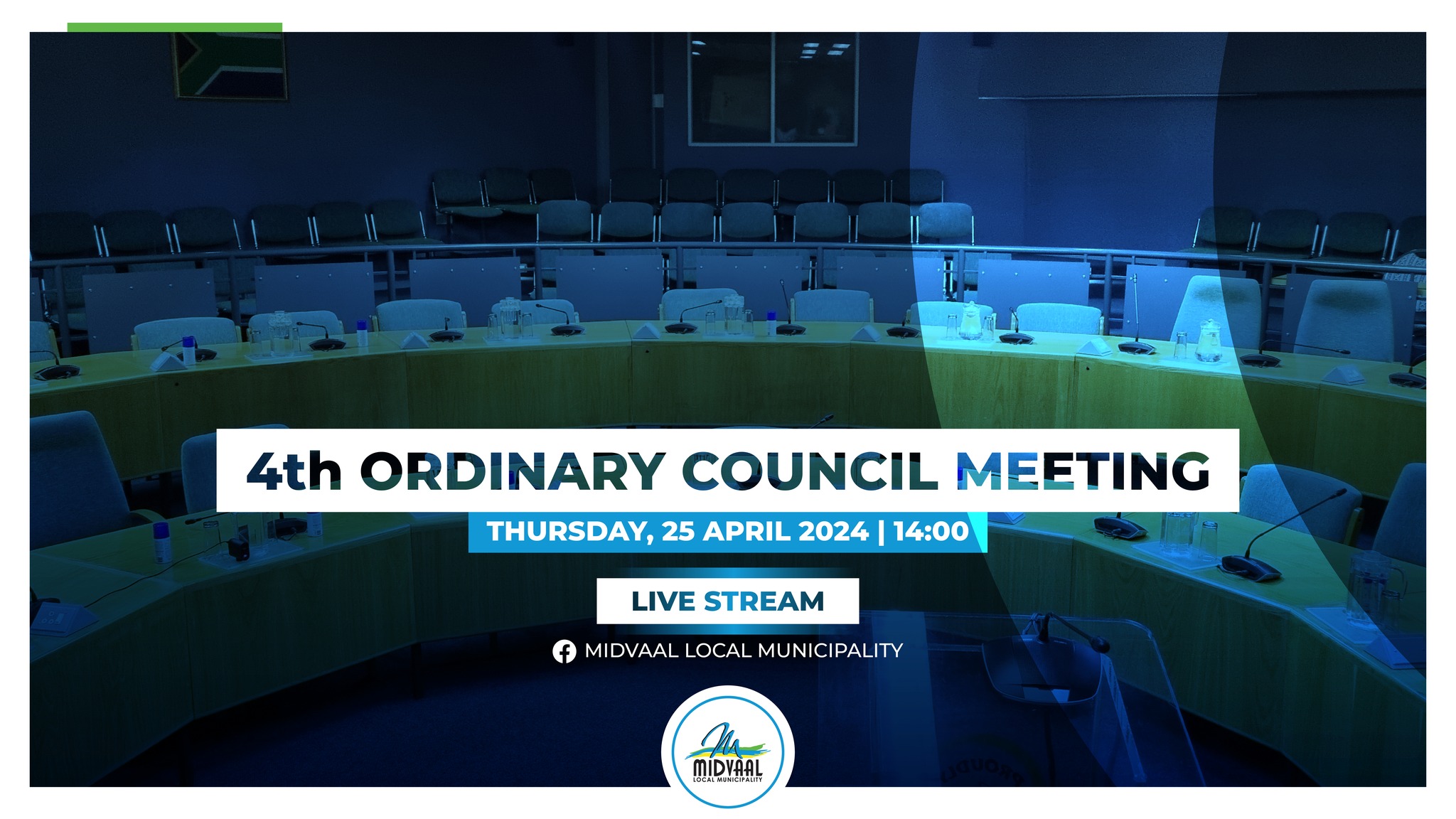 4th ORDINARY COUNCIL MEETING

THURSDAY, 25 APRIL 2024 | 14:00

LIVE STREAM

MIDVAAL LOCAL MUNICIPALITY

MIDVAAL
LOCAL MUNICIPALITY